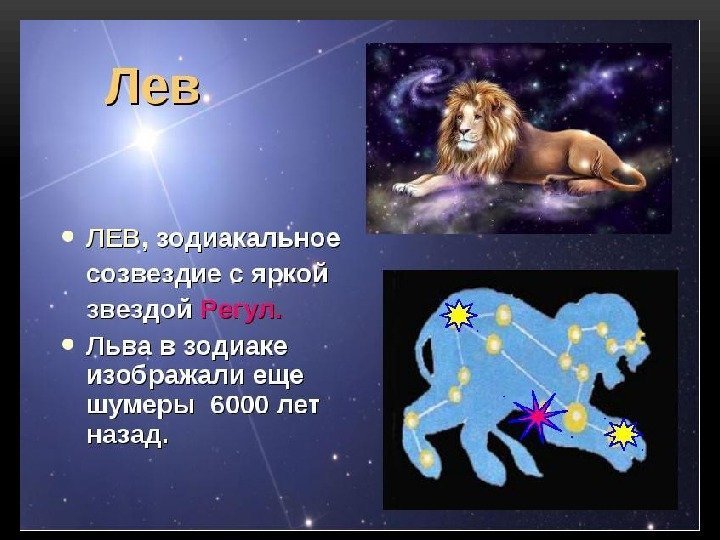 Лев

• ЛЕВ, зодиакальное созвездие с яркой звездой Регул.

• Льва в зодиаке изображали еще шумеры 6000 лет назад.